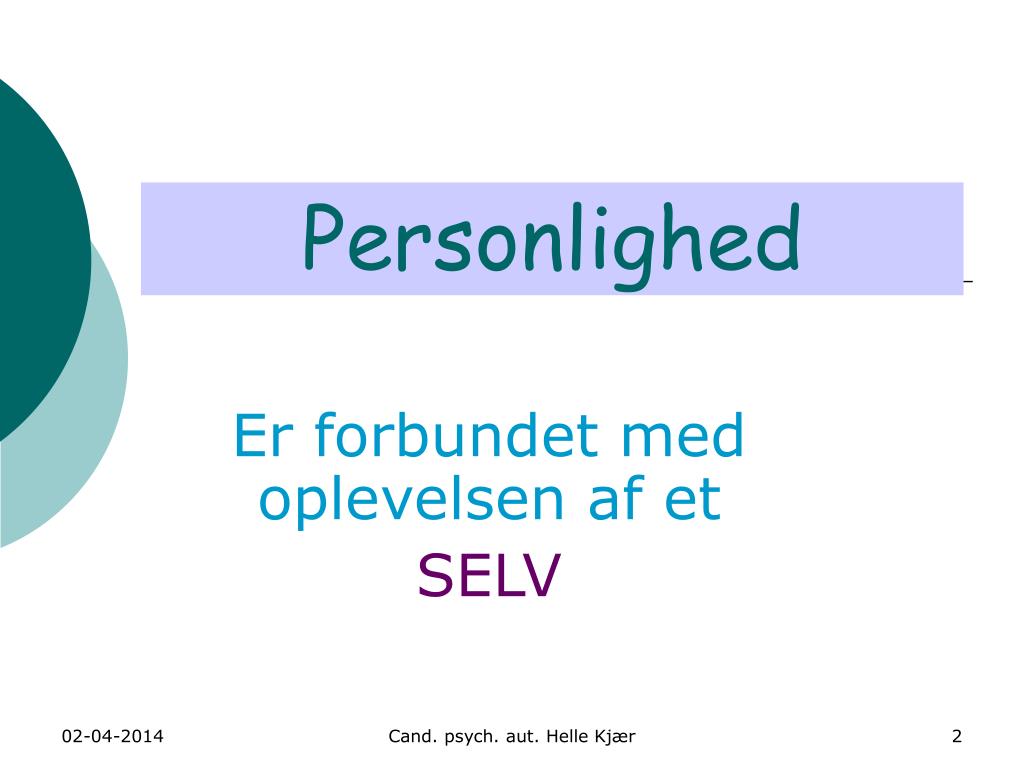 Personlighed

Er forbundet med oplevelsen af et SELV

02-04-2014

Cand. psych. aut. Helle Kjær

2